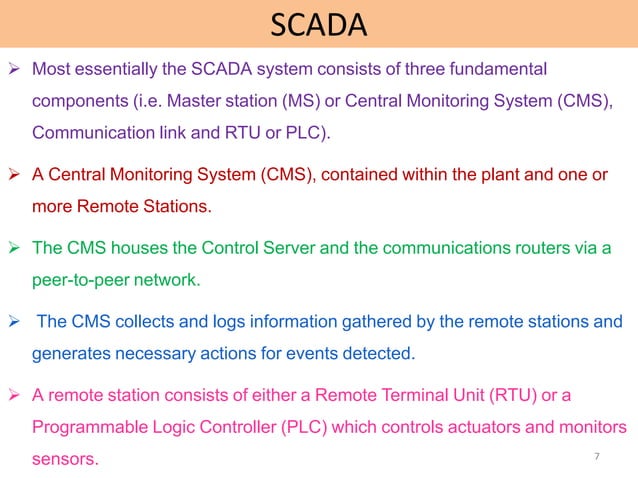 SCADA

➢ Most essentially the SCADA system consists of three fundamental components (i.e. Master station (MS) or Central Monitoring System (CMS), Communication link and RTU or PLC).

➢ A Central Monitoring System (CMS), contained within the plant and one or more Remote Stations.

➢ The CMS houses the Control Server and the communications routers via a peer-to-peer network.

➢ The CMS collects and logs information gathered by the remote stations and generates necessary actions for events detected.

➢ A remote station consists of either a Remote Terminal Unit (RTU) or a Programmable Logic Controller (PLC) which controls actuators and monitors sensors.

7